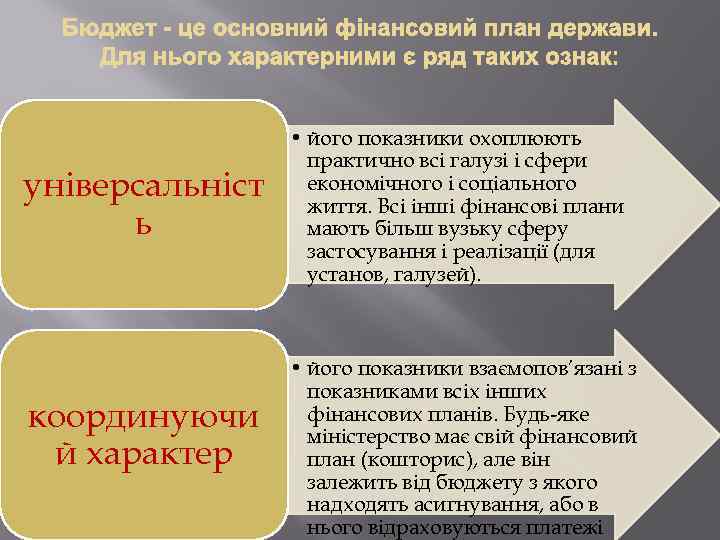 Бюджет - це основний фінансовий план держави. Для нього характерними є ряд таких ознак:

універсальність

• його показники охоплюють практично всі галузі і сфери економічного і соціального життя. Всі інші фінансові плани мають більш вузьку сферу застосування і реалізації (для установ, галузей).

координуючий характер

• його показники взаємопов'язані з показниками всіх інших фінансових планів. Будь-яке міністерство має свій фінансовий план (кошторис), але він залежить від бюджету з якого надходять асигнування, або в нього відраховуються платежі